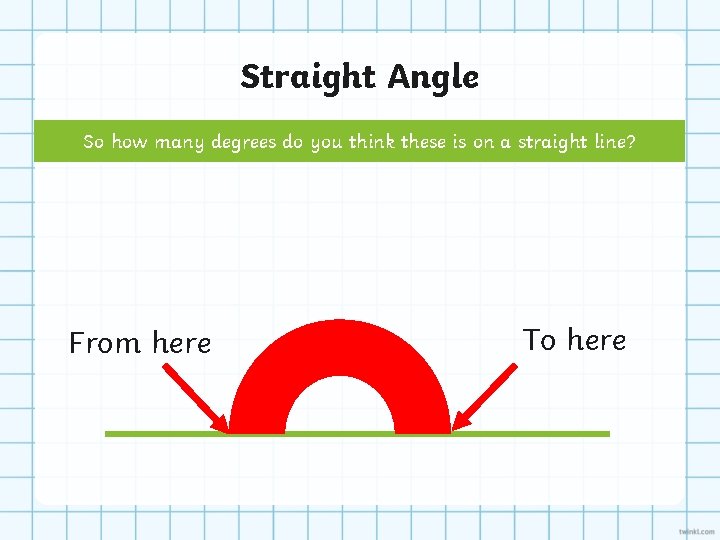 Straight Angle

So how many degrees do you think these is on a straight line?

From here

To here

twinkl.com